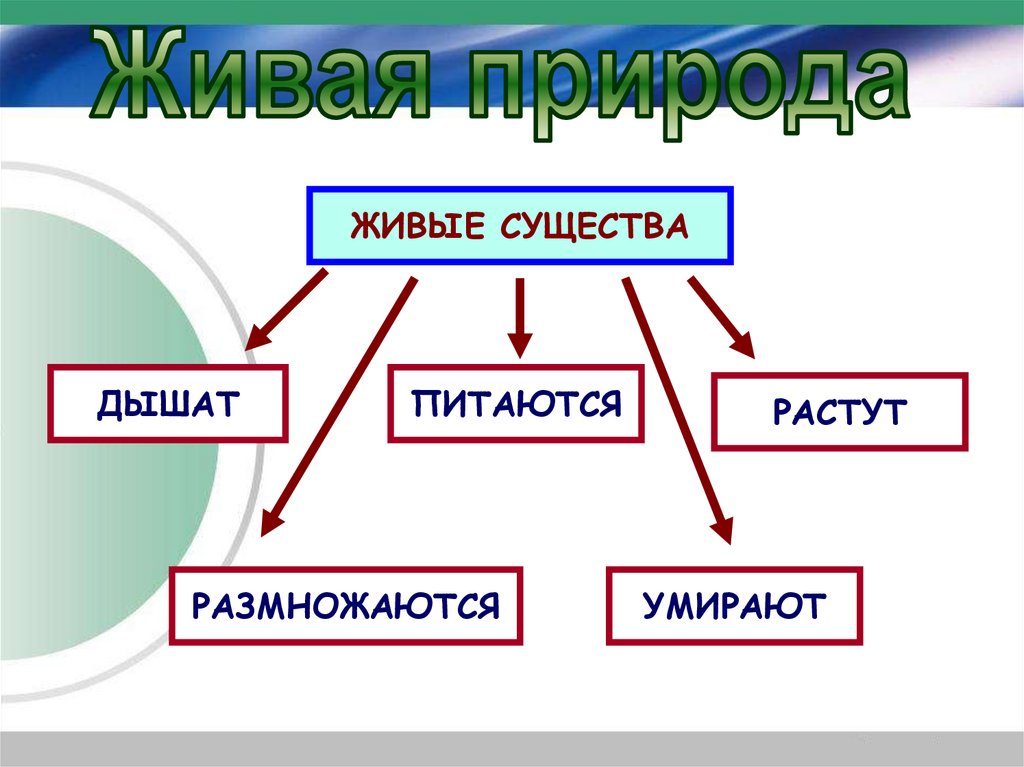 Живая природа

ЖИВЫЕ СУЩЕСТВА

ДЫШАТ

ПИТАЮТСЯ

РАСТУТ

РАЗМНОЖАЮТСЯ

УМИРАЮТ